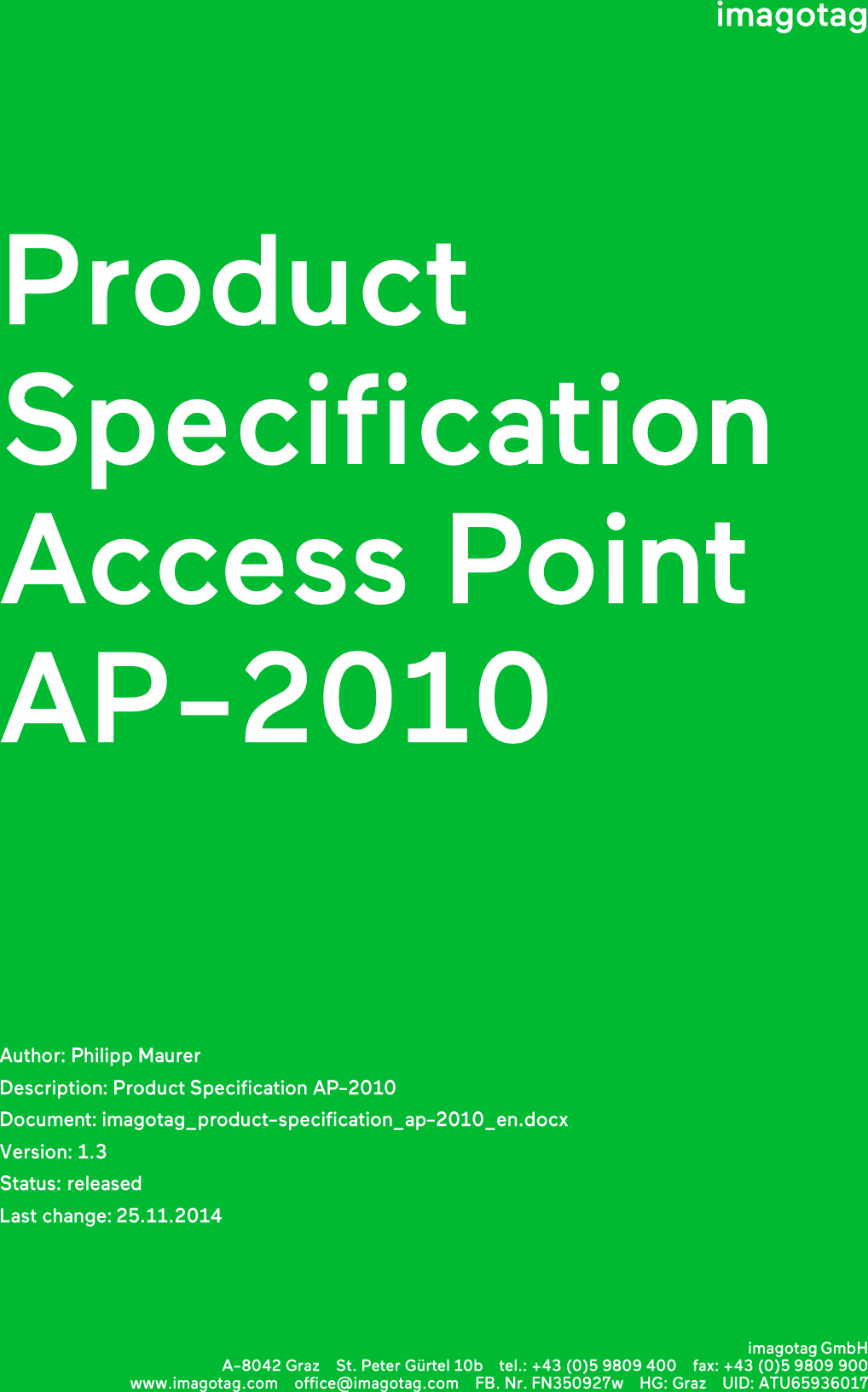 imagotag

Product Specification Access Point AP-2010

Author: Philipp Maurer
Description: Product Specification AP-2010
Document: imagotag_product-specification_ap-2010_en.docx
Version: 1.3
Status: released
Last change: 25.11.2014

imagotag GmbH
A-8042 Graz St. Peter Gürtel 10b tel.: +43 (0)5 9809 400 fax: +43 (0)5 9809 900
www.imagotag.com office@imagotag.com FB. Nr. FN350927w HG: Graz UID: ATU65936017